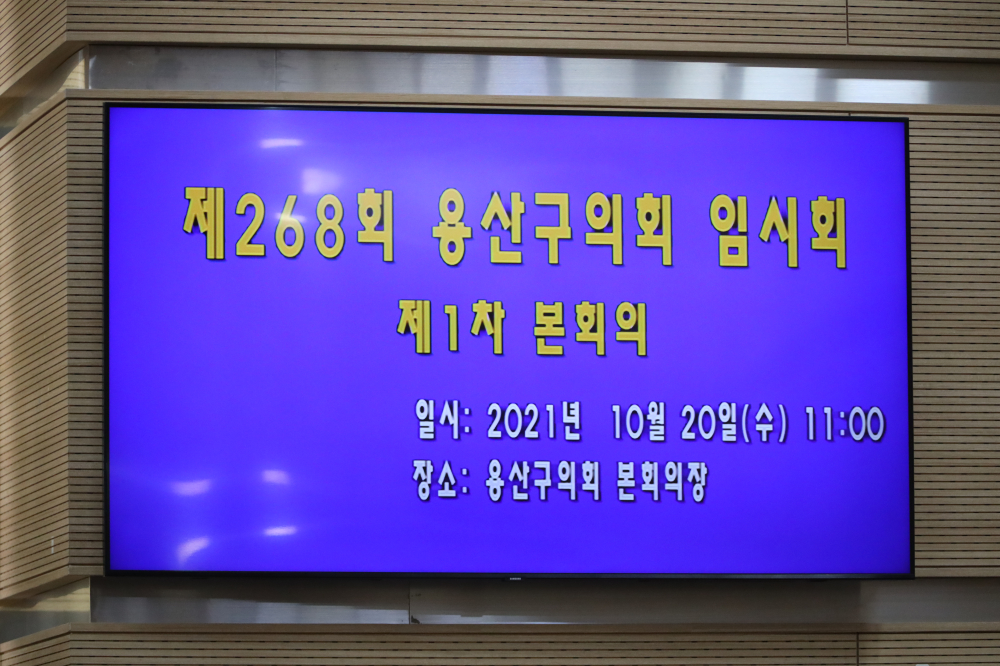 제268회 용산구의회 임시회

제1차 본회의

일시: 2021년 10월 20일(수) 11:00
장소: 용산구의회 본회의장